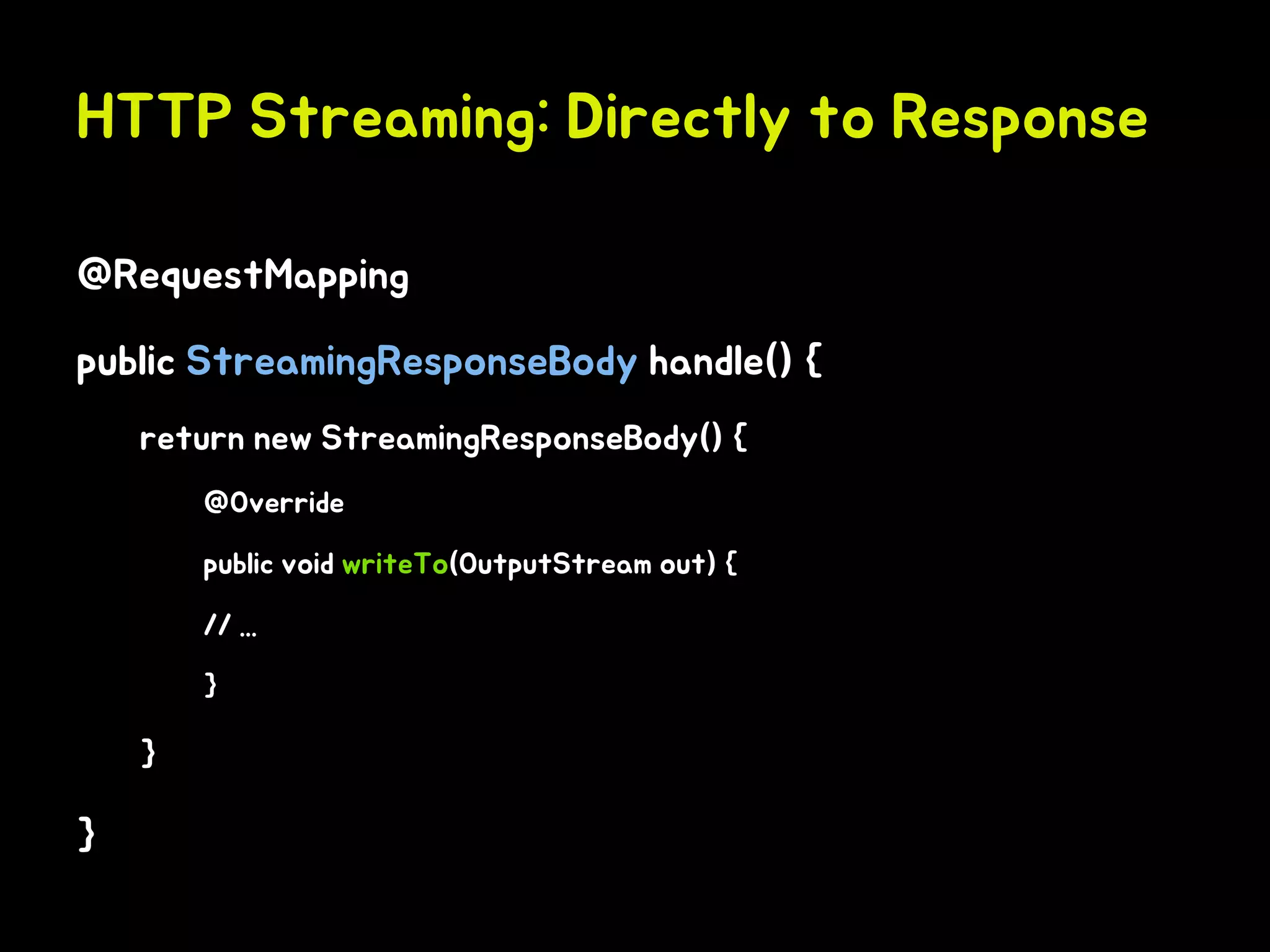 HTTP Streaming: Directly to Response

@RequestMapping

public StreamingResponseBody handle() {

return new StreamingResponseBody() {

@Override

public void writeTo(OutputStream out) {

// ...

}

}

}